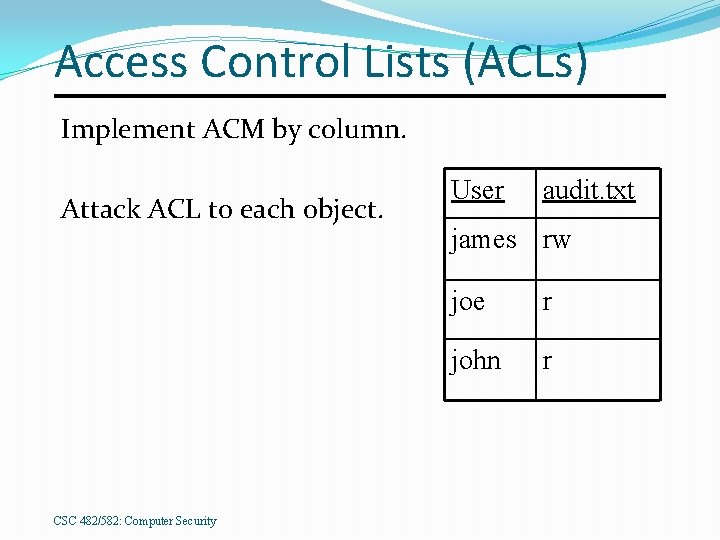 Access Control Lists (ACLs)

Implement ACM by column.

Attack ACL to each object.

| User | audit.txt |
|---|---|
| james | rw |
| joe | r |
| john | r |

CSC 482/582: Computer Security